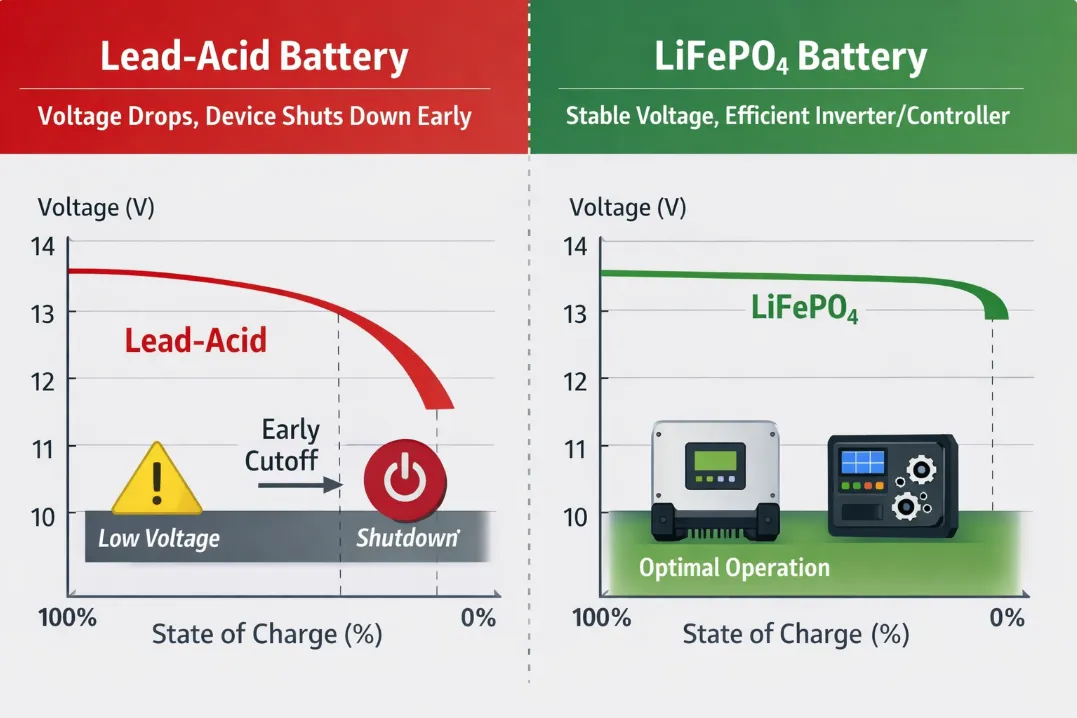 Lead-Acid Battery

Voltage Drops, Device Shuts Down Early

Voltage (V)

14

13

12

11

10

Lead-Acid

Early Cutoff

Low Voltage

Shutdown

100%

0%

State of Charge (%)

$LiFePO_4$ Battery

Stable Voltage, Efficient Inverter/Controller

Voltage (V)

14

13

12

11

10

$LiFePO_4$

Optimal Operation

100%

0%

State of Charge (%)